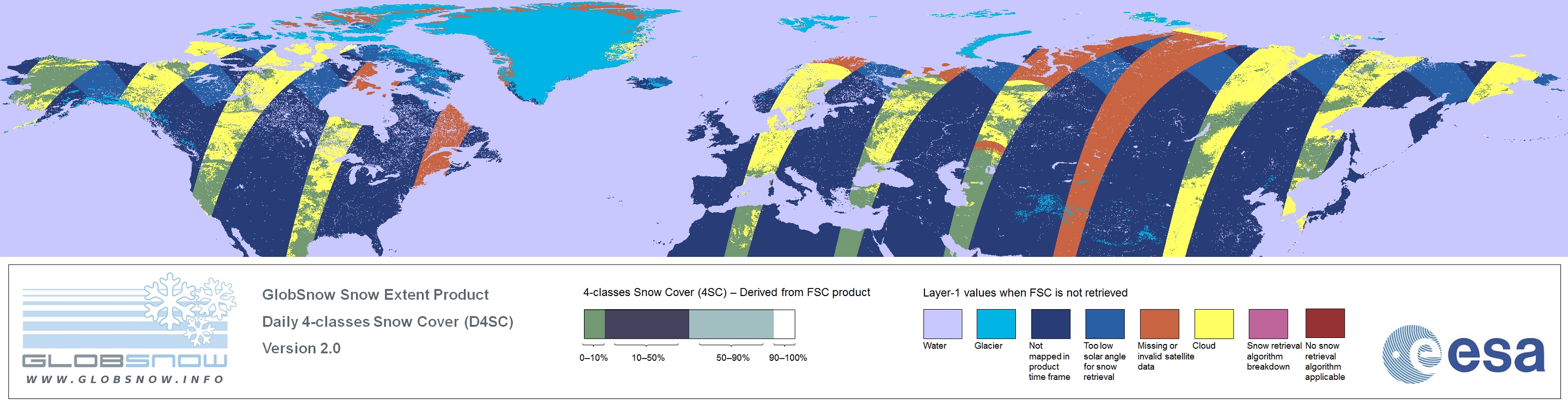 GLOBSNOW
WWW.GLOBSNOW.INFO

GlobSnow Snow Extent Product
Daily 4-classes Snow Cover (D4SC)
Version 2.0

4-classes Snow Cover (4SC) – Derived from FSC product

0–10%
10–50%
50–90%
90–100%

Layer-1 values when FSC is not retrieved

Water
Glacier
Not mapped in product time frame
Too low solar angle for snow retrieval
Missing or invalid satellite data
Cloud
Snow retrieval algorithm breakdown
No snow retrieval algorithm applicable

esa